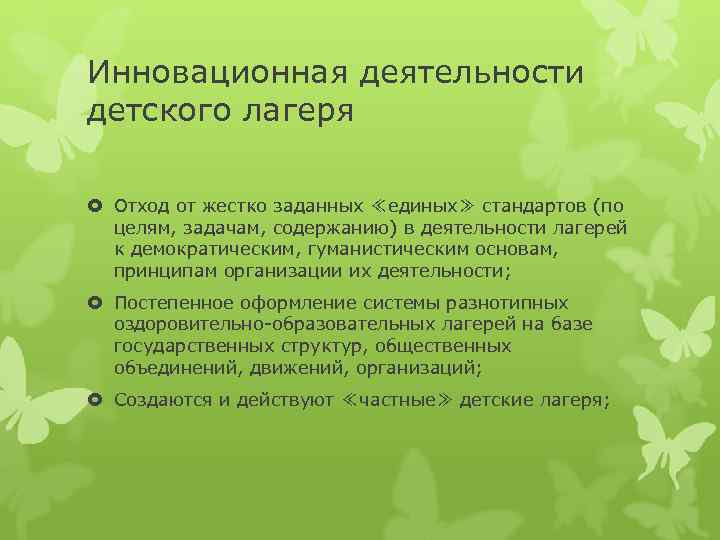 Инновационная деятельности детского лагеря

Отход от жестко заданных ≪единых≫ стандартов (по целям, задачам, содержанию) в деятельности лагерей к демократическим, гуманистическим основам, принципам организации их деятельности;

Постепенное оформление системы разнотипных оздоровительно-образовательных лагерей на базе государственных структур, общественных объединений, движений, организаций;

Создаются и действуют ≪частные≫ детские лагеря;